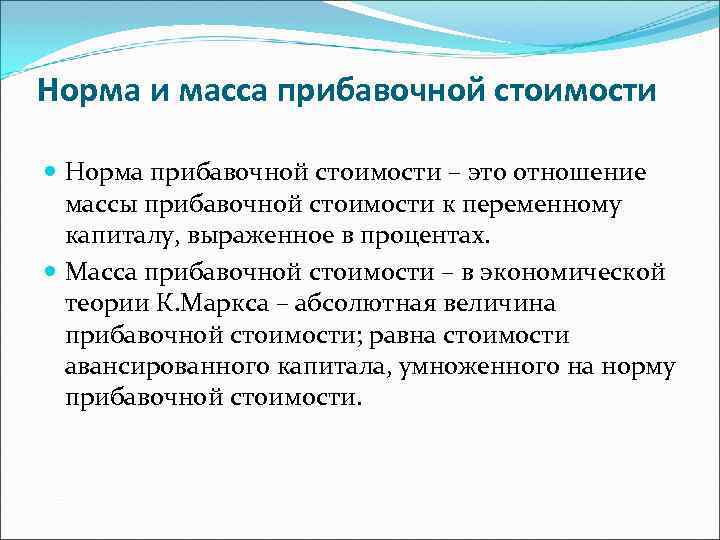 Норма и масса прибавочной стоимости

Норма прибавочной стоимости – это отношение массы прибавочной стоимости к переменному капиталу, выраженное в процентах.

Масса прибавочной стоимости – в экономической теории К.Маркса – абсолютная величина прибавочной стоимости; равна стоимости авансированного капитала, умноженного на норму прибавочной стоимости.